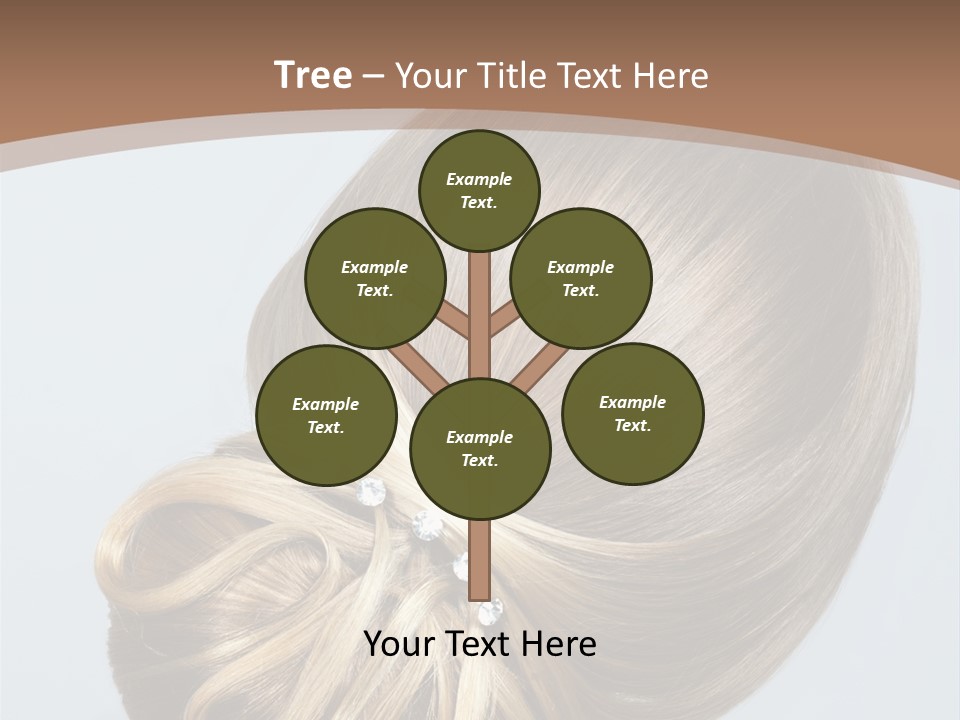 Tree – Your Title Text Here

Example Text.

Example Text.

Example Text.

Example Text.

Example Text.

Example Text.

Your Text Here